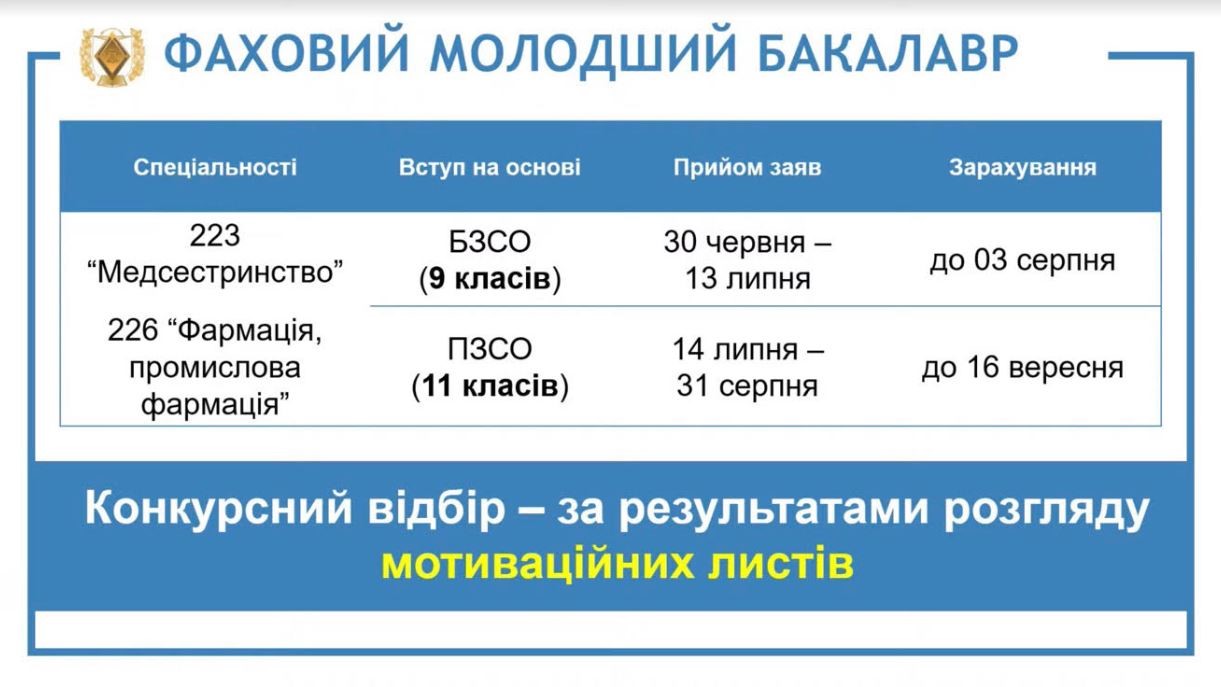 ФАХОВИЙ МОЛОДШИЙ БАКАЛАВР

| Спеціальності | Вступ на основі | Прийом заяв | Зарахування |
|---|---|---|---|
| 223 “Медсестринство” | БЗСО (**9 класів**) | 30 червня – 13 липня | до 03 серпня |
| 226 “Фармація, промислова фармація” | ПЗСО (**11 класів**) | 14 липня – 31 серпня | до 16 вересня |

Конкурсний відбір – за результатами розгляду мотиваційних листів